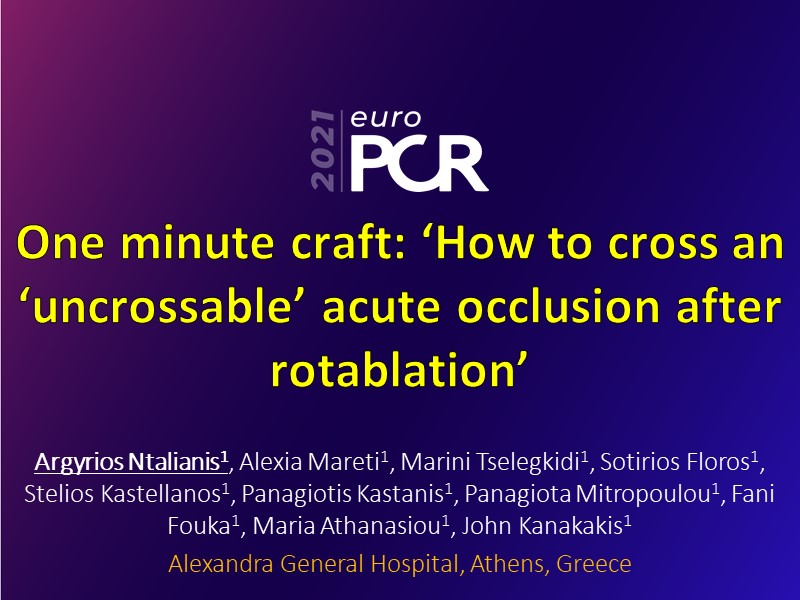 2021 euro PCR

One minute craft: ‘How to cross an ‘uncrossable’ acute occlusion after rotablation’

Argyrios Ntalianis$^1$, Alexia Mareti$^1$, Marini Tselegkidi$^1$, Sotirios Floros$^1$, Stelios Kastellanos$^1$, Panagiotis Kastanis$^1$, Panagiota Mitropoulou$^1$, Fani Fouka$^1$, Maria Athanasiou$^1$, John Kanakakis$^1$

Alexandra General Hospital, Athens, Greece